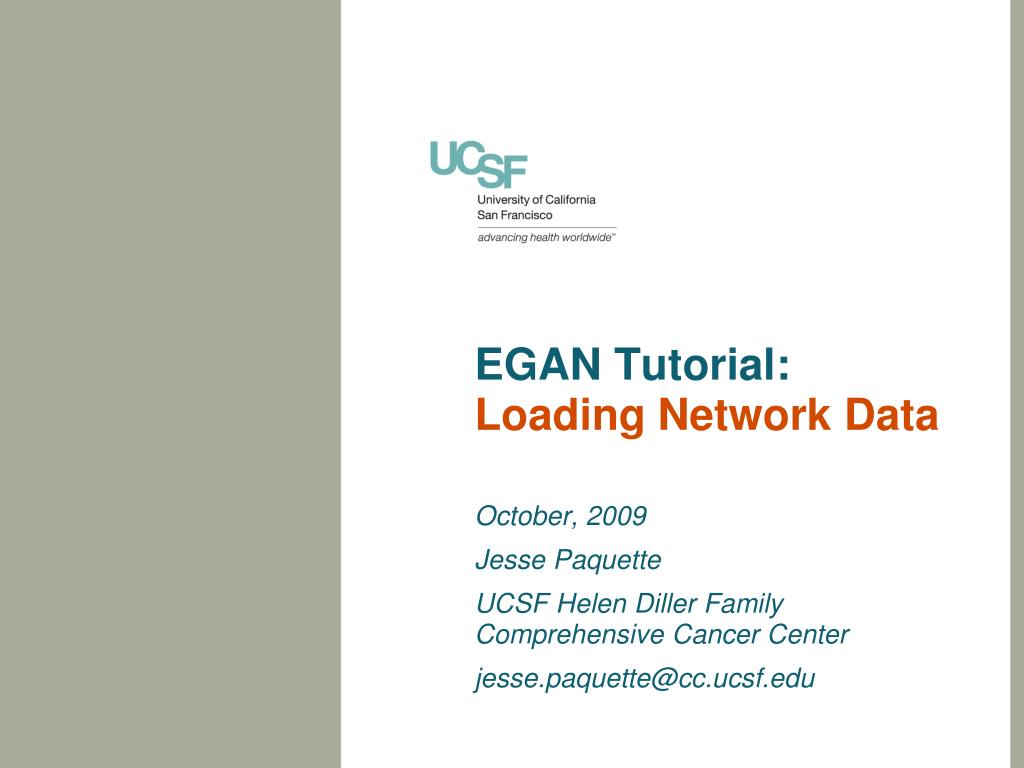 UCSF
University of California
San Francisco
advancing health worldwide™

EGAN Tutorial:
Loading Network Data

October, 2009

Jesse Paquette

UCSF Helen Diller Family Comprehensive Cancer Center

jesse.paquette@cc.ucsf.edu